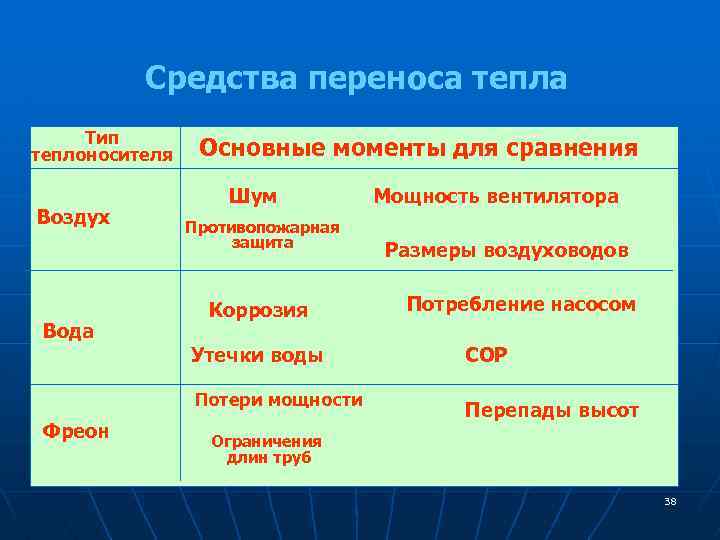 Средства переноса тепла

| Тип теплоносителя | Основные моменты для сравнения |
|---|---|
| Воздух | Шум Мощность вентилятора Противопожарная защита Размеры воздуховодов |
| Вода | Коррозия Потребление насосом Утечки воды COP |
| Фреон | Потери мощности Перепады высот Ограничения длин труб |

38